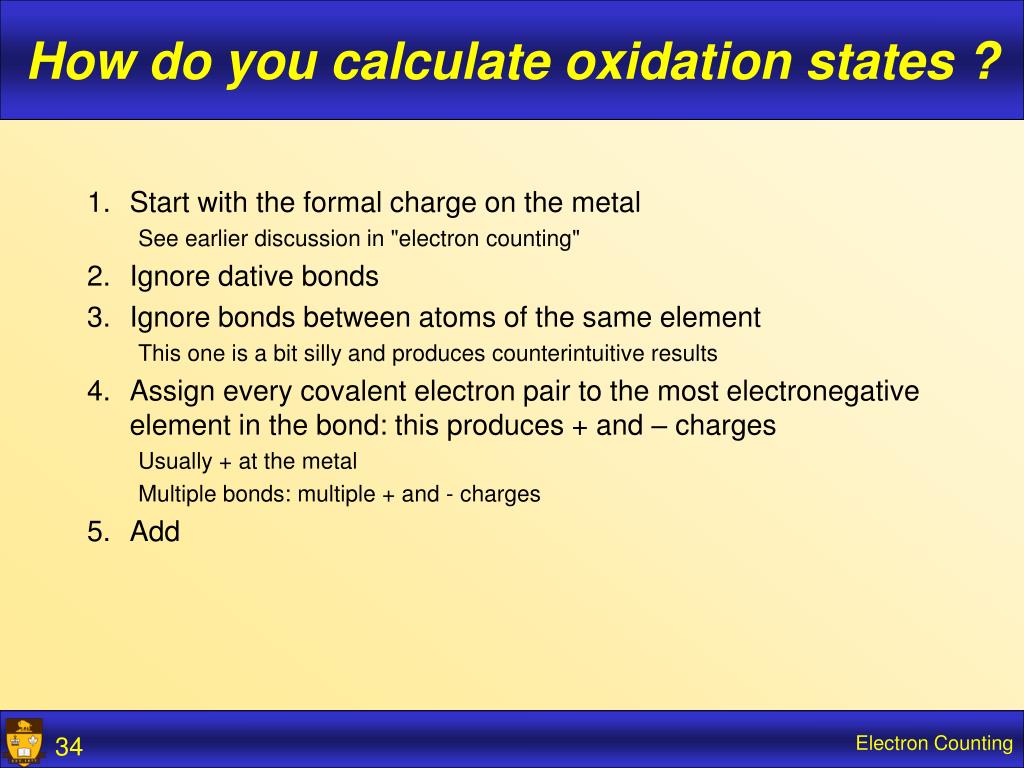 How do you calculate oxidation states ?

1. Start with the formal charge on the metal
See earlier discussion in "electron counting"
2. Ignore dative bonds
3. Ignore bonds between atoms of the same element
This one is a bit silly and produces counterintuitive results
4. Assign every covalent electron pair to the most electronegative element in the bond: this produces + and – charges
Usually + at the metal
Multiple bonds: multiple + and - charges
5. Add

34

Electron Counting